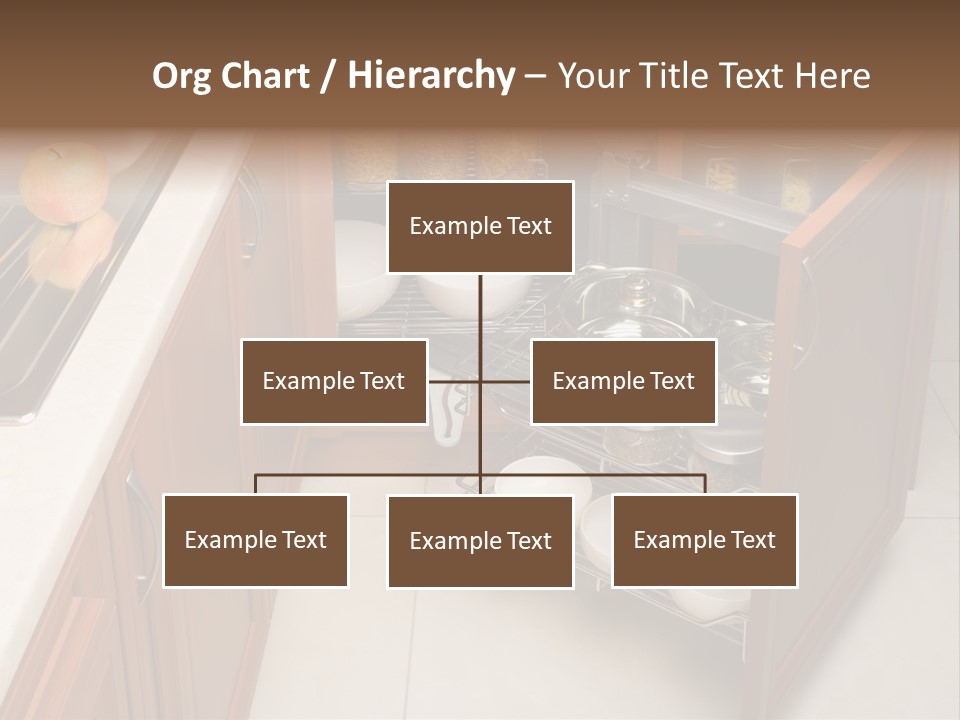 Org Chart / Hierarchy – Your Title Text Here

Example Text

Example Text

Example Text

Example Text

Example Text

Example Text